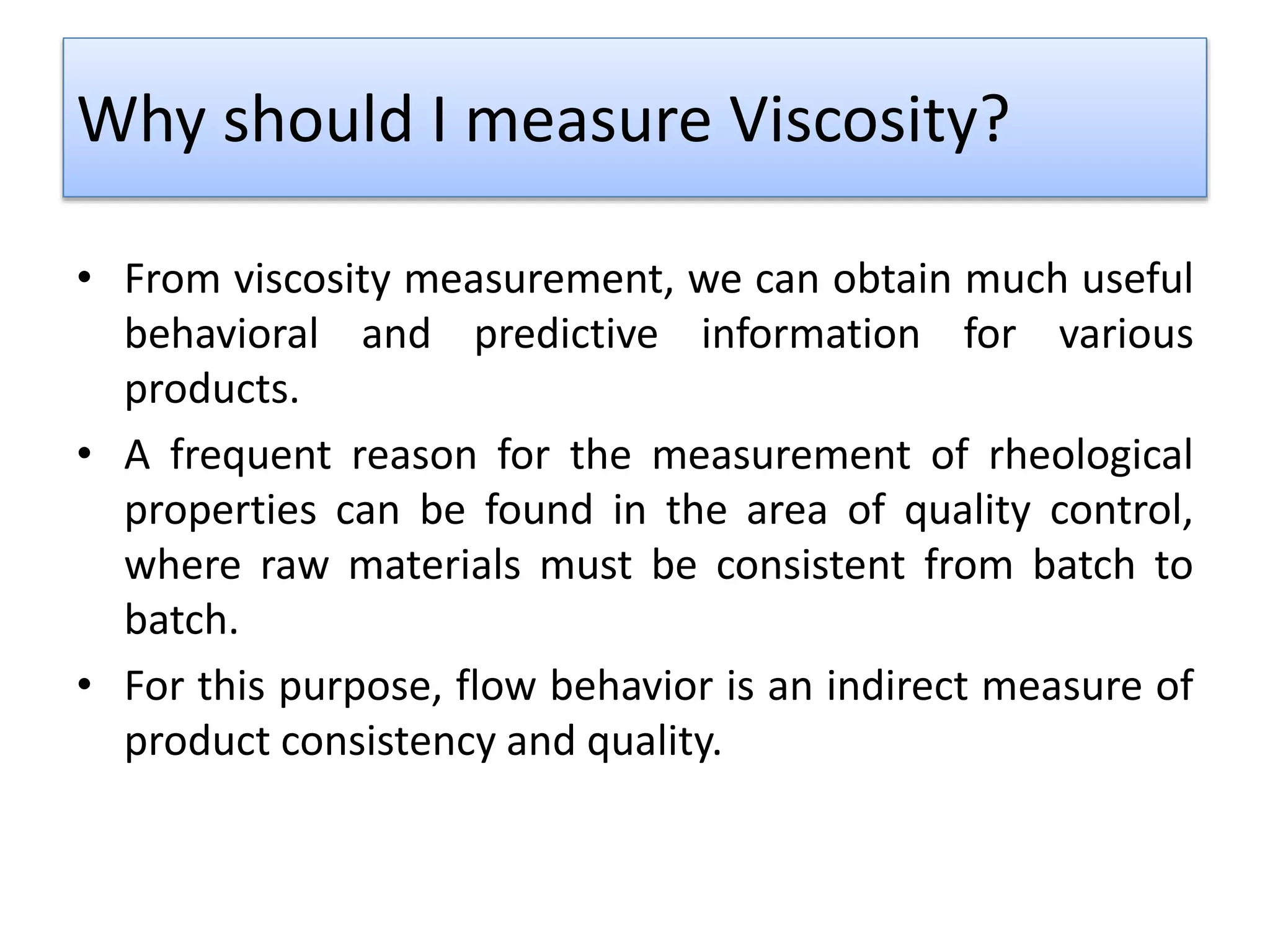 Why should I measure Viscosity?

• From viscosity measurement, we can obtain much useful behavioral and predictive information for various products.

• A frequent reason for the measurement of rheological properties can be found in the area of quality control, where raw materials must be consistent from batch to batch.

• For this purpose, flow behavior is an indirect measure of product consistency and quality.